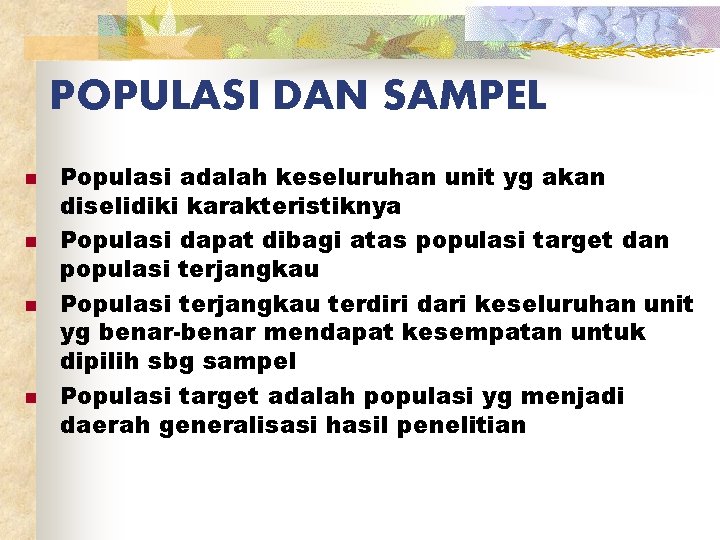 POPULASI DAN SAMPEL

- Populasi adalah keseluruhan unit yg akan diselidiki karakteristiknya
- Populasi dapat dibagi atas populasi target dan populasi terjangkau
- Populasi terjangkau terdiri dari keseluruhan unit yg benar-benar mendapat kesempatan untuk dipilih sbg sampel
- Populasi target adalah populasi yg menjadi daerah generalisasi hasil penelitian